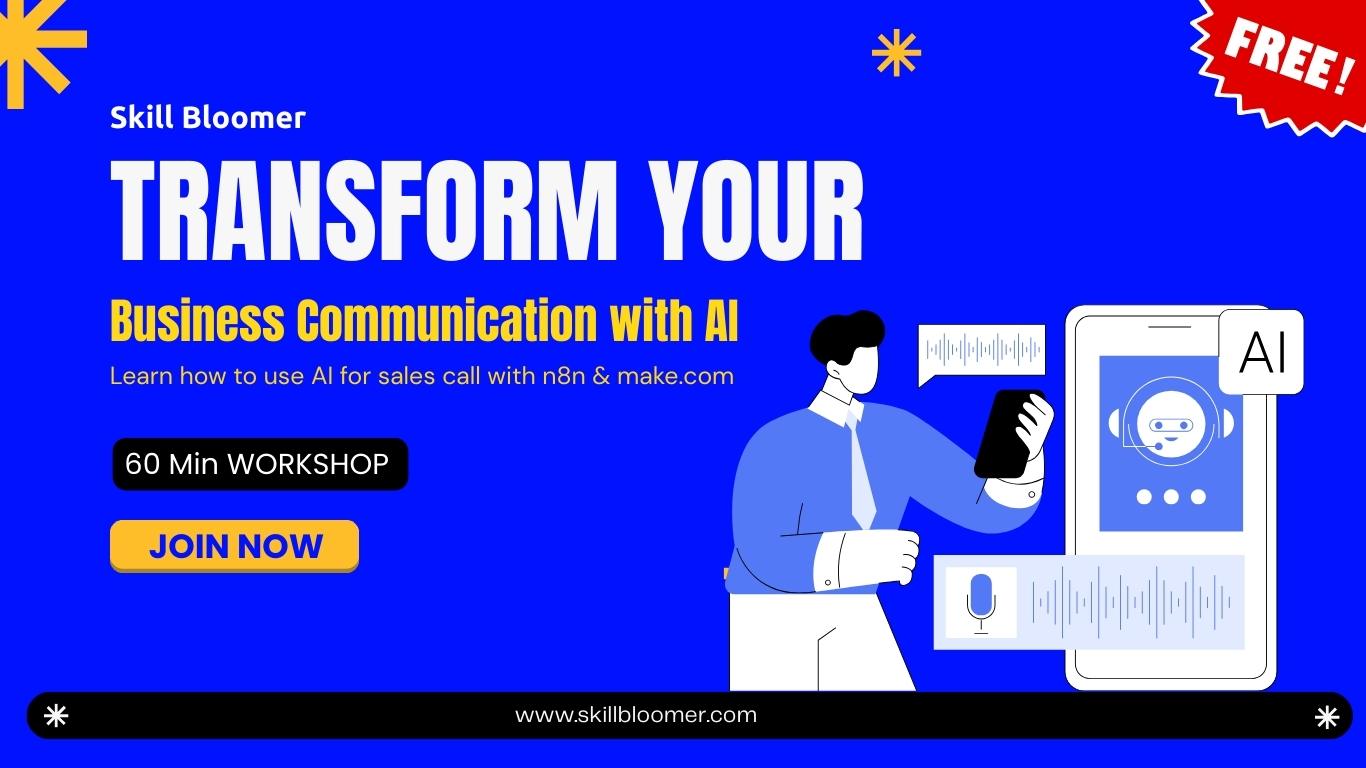 FREE!

Skill Bloomer

TRANSFORM YOUR

Business Communication with AI

Learn how to use AI for sales call with n8n & make.com

60 Min WORKSHOP

JOIN NOW

AI

www.skillbloomer.com